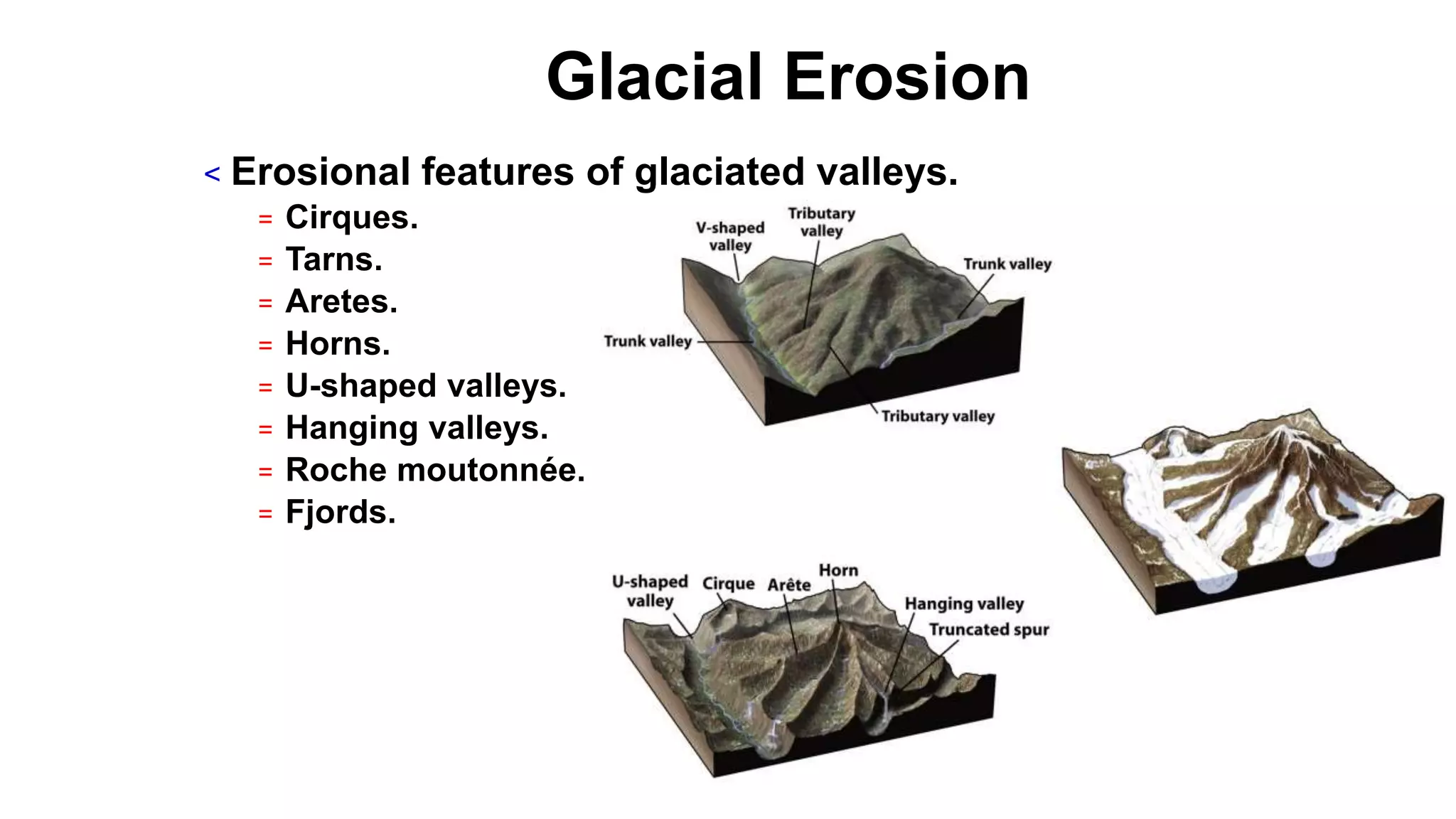 Glacial Erosion

< Erosional features of glaciated valleys.

= Cirques.
= Tarns.
= Aretes.
= Horns.
= U-shaped valleys.
= Hanging valleys.
= Roche moutonnée.
= Fjords.

V-shaped valley
Tributary valley
Trunk valley
Trunk valley
Tributary valley

U-shaped valley
Cirque
Arête
Horn
Hanging valley
Truncated spur